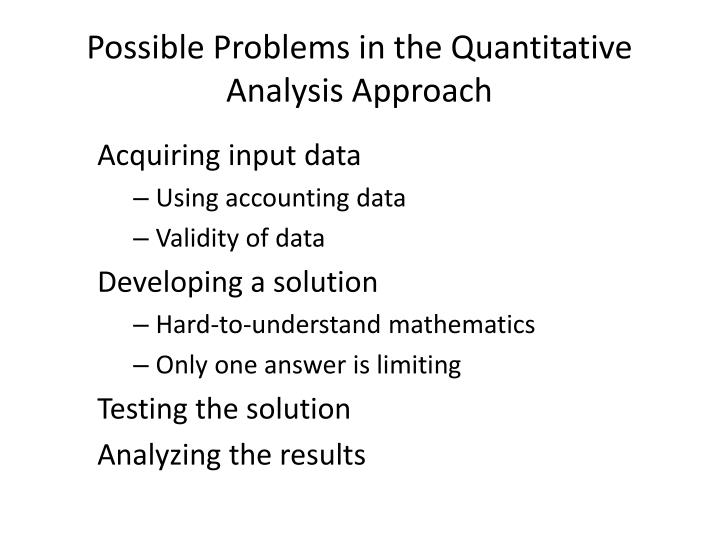 Possible Problems in the Quantitative Analysis Approach

Acquiring input data
– Using accounting data
– Validity of data
Developing a solution
– Hard-to-understand mathematics
– Only one answer is limiting
Testing the solution
Analyzing the results